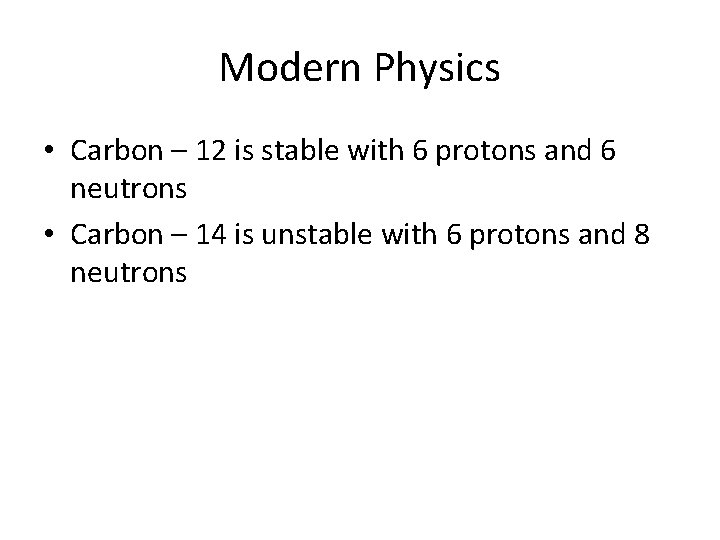 Modern Physics

• Carbon – 12 is stable with 6 protons and 6 neutrons
• Carbon – 14 is unstable with 6 protons and 8 neutrons